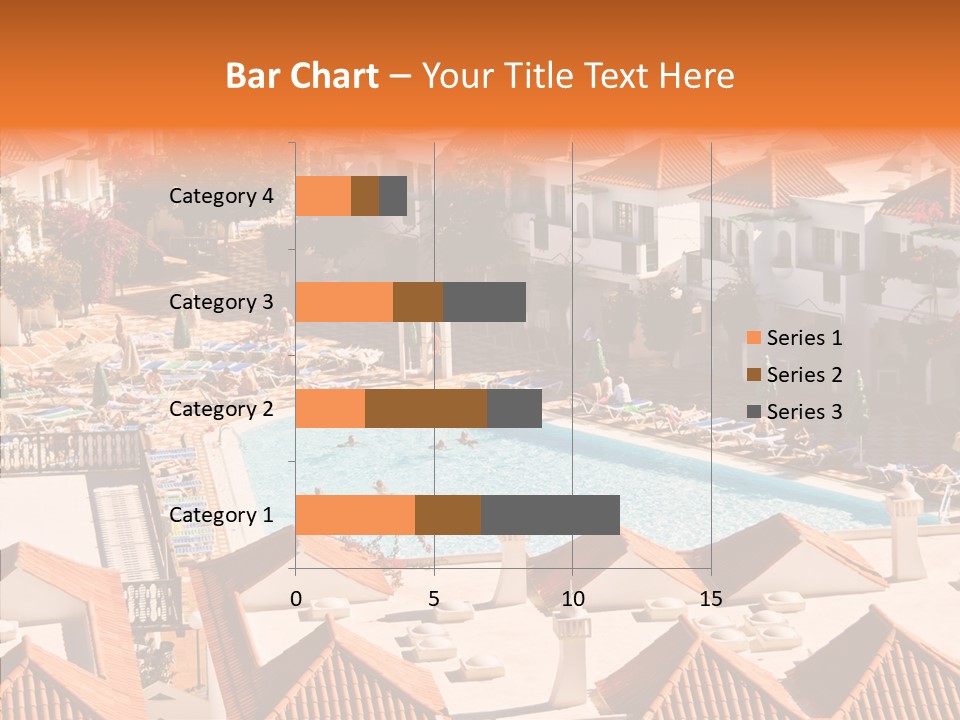 Bar Chart – Your Title Text Here

Category 4
Category 3
Category 2
Category 1

0
5
10
15

Series 1
Series 2
Series 3